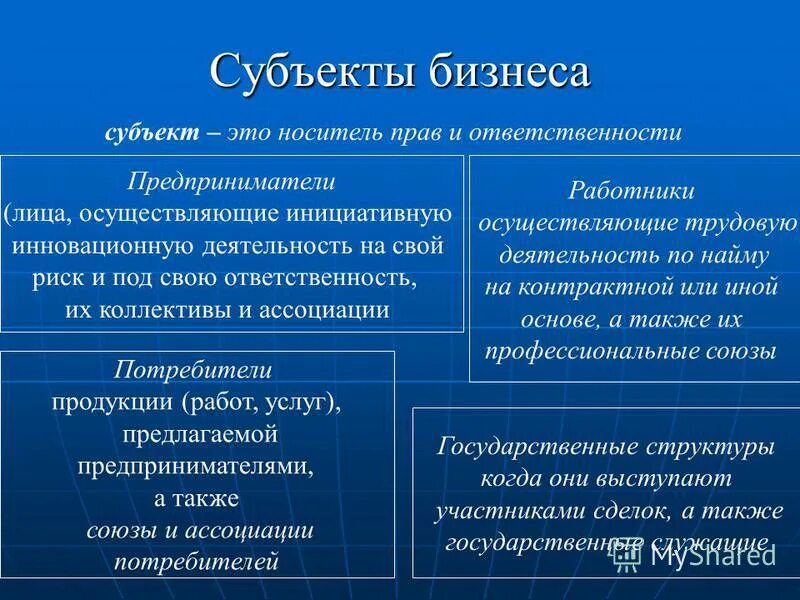 Субъекты бизнеса

субъект – это носитель прав и ответственности

Предприниматели
(лица, осуществляющие инициативную инновационную деятельность на свой риск и под свою ответственность, их коллективы и ассоциации

Работники
осуществляющие трудовую деятельность по найму на контрактной или иной основе, а также их профессиональные союзы

Потребители
продукции (работ, услуг), предлагаемой предпринимателями, а также союзы и ассоциации потребителей

Государственные структуры когда они выступают участниками сделок, а также государственные служащие

MyShared